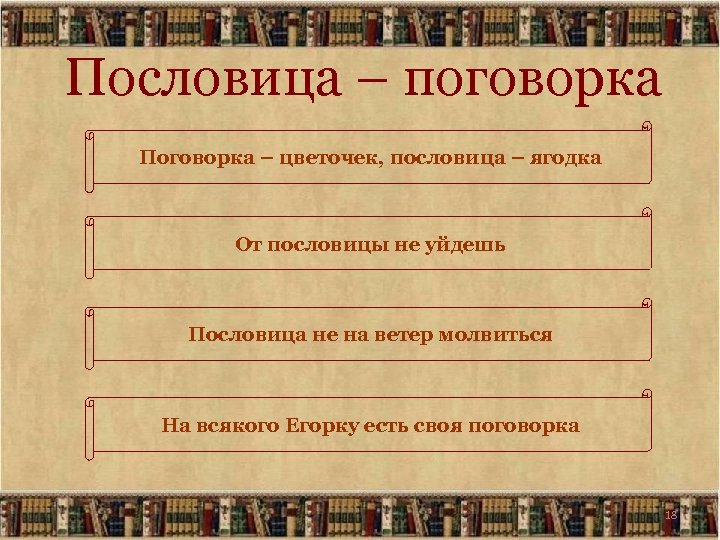 Пословица – поговорка

Поговорка – цветочек, пословица – ягодка

От пословицы не уйдешь

Пословица не на ветер молвиться

На всякого Егорку есть своя поговорка

18